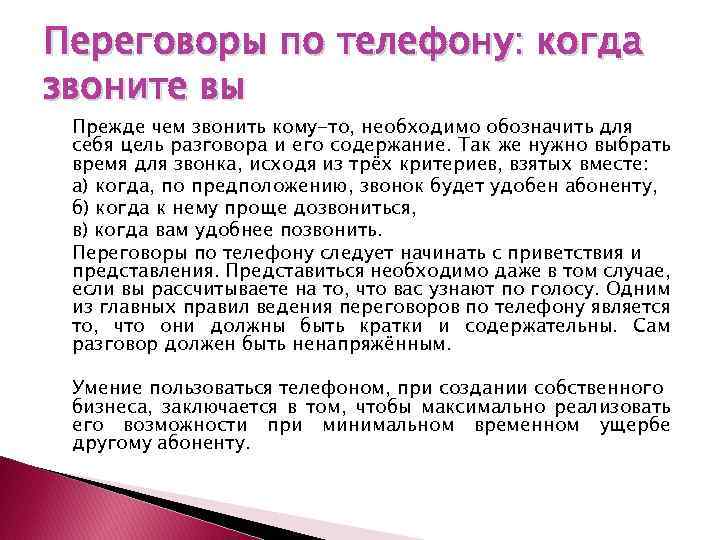 Переговоры по телефону: когда звоните вы

Прежде чем звонить кому-то, необходимо обозначить для себя цель разговора и его содержание. Так же нужно выбрать время для звонка, исходя из трёх критериев, взятых вместе:

а) когда, по предположению, звонок будет удобен абоненту,

б) когда к нему проще дозвониться,

в) когда вам удобнее позвонить.

Переговоры по телефону следует начинать с приветствия и представления. Представиться необходимо даже в том случае, если вы рассчитываете на то, что вас узнают по голосу. Одним из главных правил ведения переговоров по телефону является то, что они должны быть кратки и содержательны. Сам разговор должен быть ненапряжённым.

Умение пользоваться телефоном, при создании собственного бизнеса, заключается в том, чтобы максимально реализовать его возможности при минимальном временном ущербе другому абоненту.